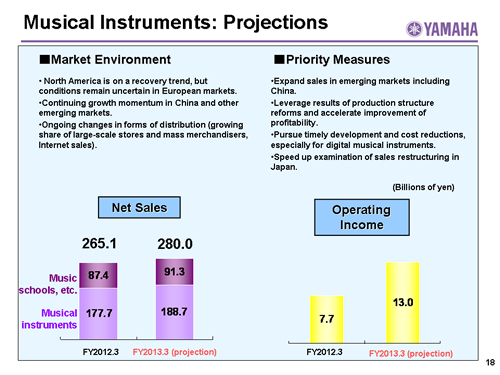 Musical Instruments: Projections

YAMAHA

■Market Environment

• North America is on a recovery trend, but conditions remain uncertain in European markets.

•Continuing growth momentum in China and other emerging markets.

•Ongoing changes in forms of distribution (growing share of large-scale stores and mass merchandisers, Internet sales).

■Priority Measures

•Expand sales in emerging markets including China.

•Leverage results of production structure reforms and accelerate improvement of profitability.

•Pursue timely development and cost reductions, especially for digital musical instruments.

•Speed up examination of sales restructuring in Japan.

(Billions of yen)

Net Sales

265.1

280.0

Music schools, etc.

87.4

91.3

Musical instruments

177.7

188.7

FY2012.3

FY2013.3 (projection)

Operating Income

7.7

13.0

FY2012.3

FY2013.3 (projection)

18